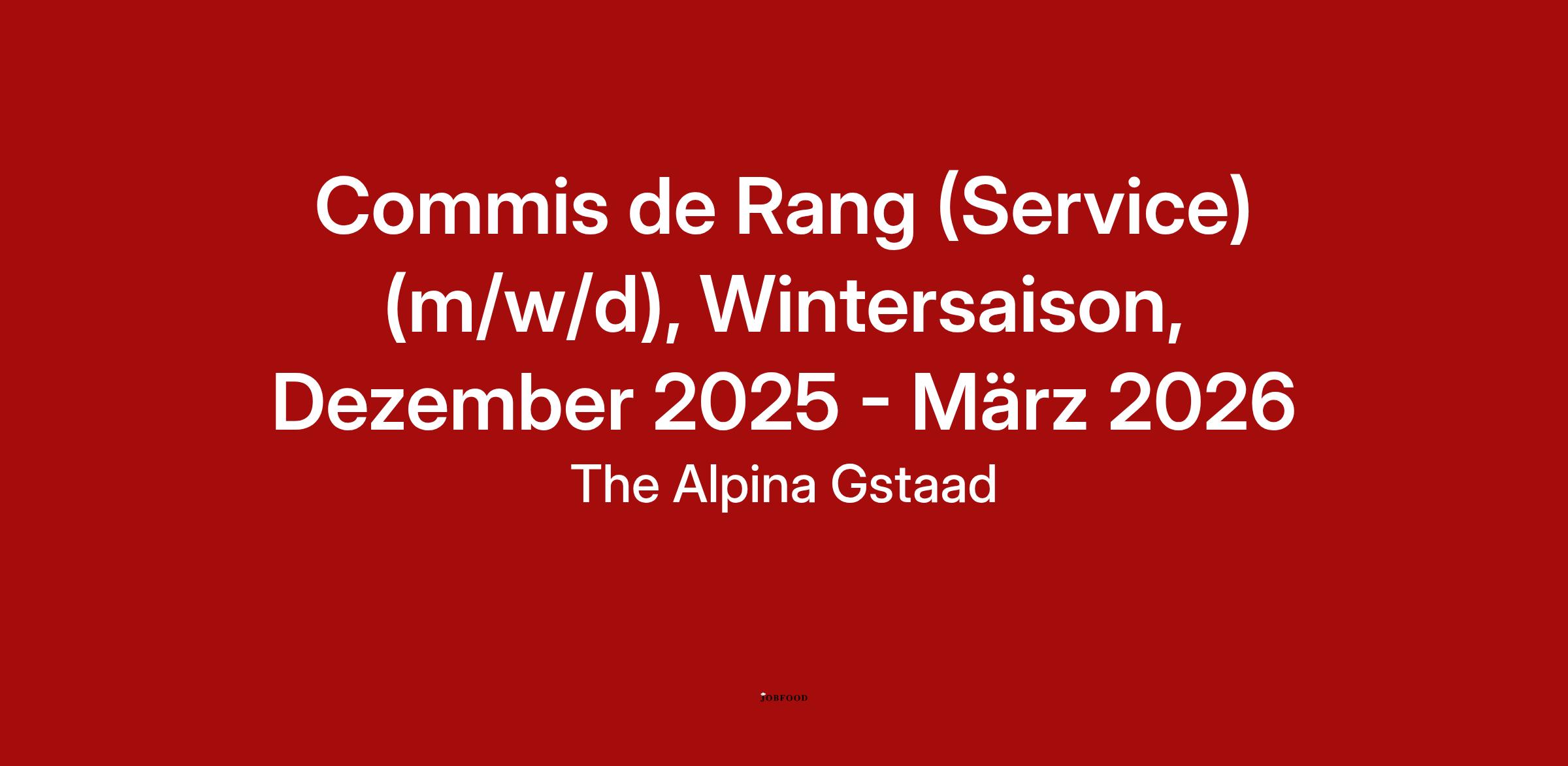 Commis de Rang (Service) (m/w/d), Wintersaison, Dezember 2025 - März 2026

The Alpina Gstaad

JOBFOOD